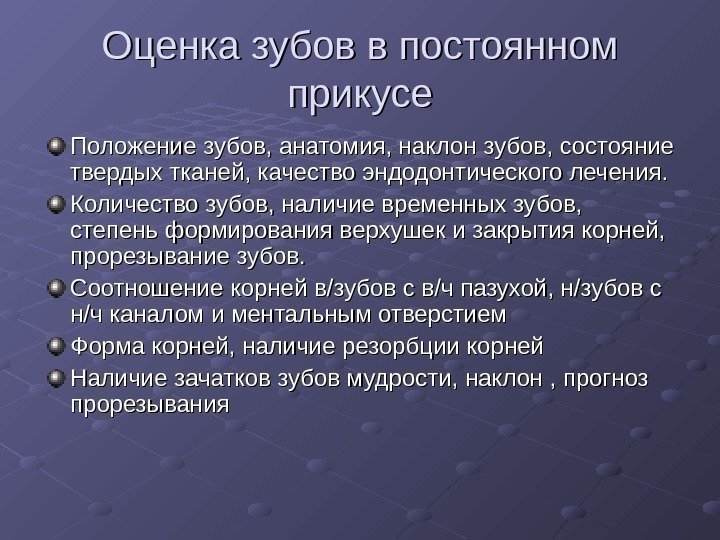 Оценка зубов в постоянном прикусе

Положение зубов, анатомия, наклон зубов, состояние твердых тканей, качество эндодонтического лечения.

Количество зубов, наличие временных зубов, степень формирования верхушек и закрытия корней, прорезывание зубов.

Соотношение корней в/зубов с в/ч пазухой, н/зубов с н/ч каналом и ментальным отверстием

Форма корней, наличие резорбции корней

Наличие зачатков зубов мудрости, наклон , прогноз прорезывания